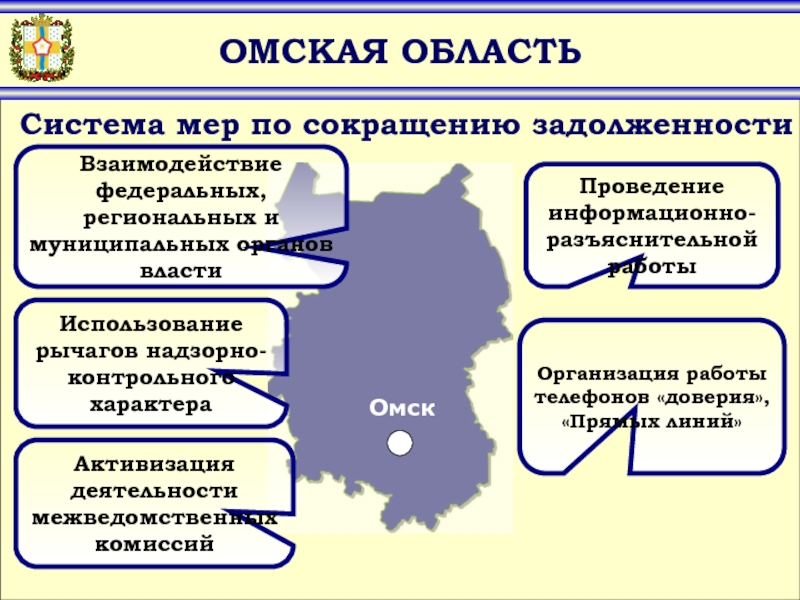 ОМСКАЯ ОБЛАСТЬ

Система мер по сокращению задолженности

Взаимодействие федеральных, региональных и муниципальных органов власти

Использование рычагов надзорно-контрольного характера

Активизация деятельности межведомственных комиссий

Омск

Проведение информационно-разъяснительной работы

Организация работы телефонов «доверия», «Прямых линий»